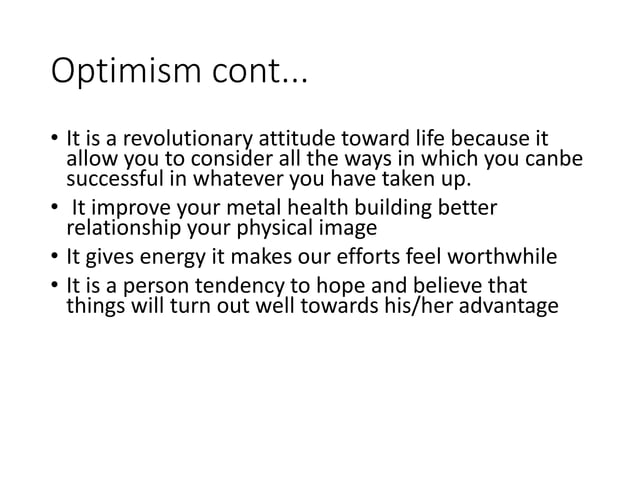 Optimism cont...

• It is a revolutionary attitude toward life because it allow you to consider all the ways in which you canbe successful in whatever you have taken up.
• It improve your metal health building better relationship your physical image
• It gives energy it makes our efforts feel worthwhile
• It is a person tendency to hope and believe that things will turn out well towards his/her advantage